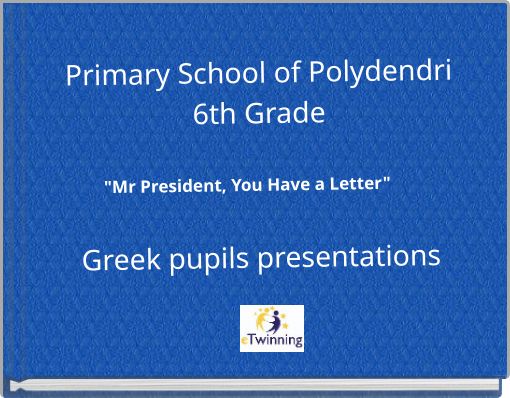 Primary School of Polydendri
6th Grade

"Mr President, You Have a Letter"

Greek pupils presentations

eTwinning